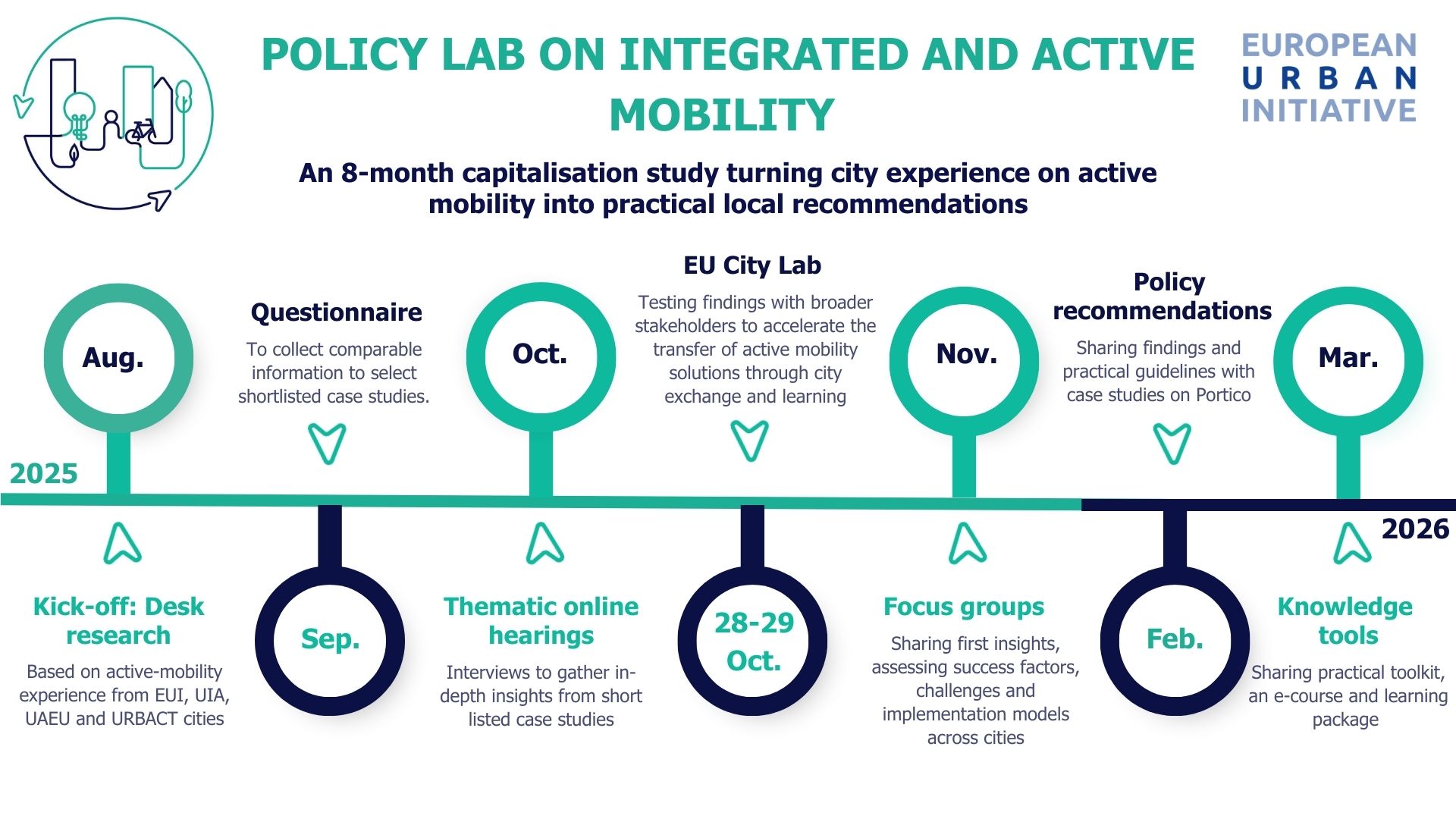 POLICY LAB ON INTEGRATED AND ACTIVE MOBILITY

EUROPEAN
URBAN
INITIATIVE

An 8-month capitalisation study turning city experience on active mobility into practical local recommendations

2025

Aug.

Kick-off: Desk research

Based on active-mobility experience from EUI, UIA, UAEU and URBACT cities

Questionnaire

To collect comparable information to select shortlisted case studies.

Sep.

Oct.

Thematic online hearings

Interviews to gather in-depth insights from short listed case studies

EU City Lab

Testing findings with broader stakeholders to accelerate the transfer of active mobility solutions through city exchange and learning

28-29 Oct.

Nov.

Focus groups

Sharing first insights, assessing success factors, challenges and implementation models across cities

Policy recommendations

Sharing findings and practical guidelines with case studies on Portico

Feb.

Mar.

2026

Knowledge tools

Sharing practical toolkit, an e-course and learning package